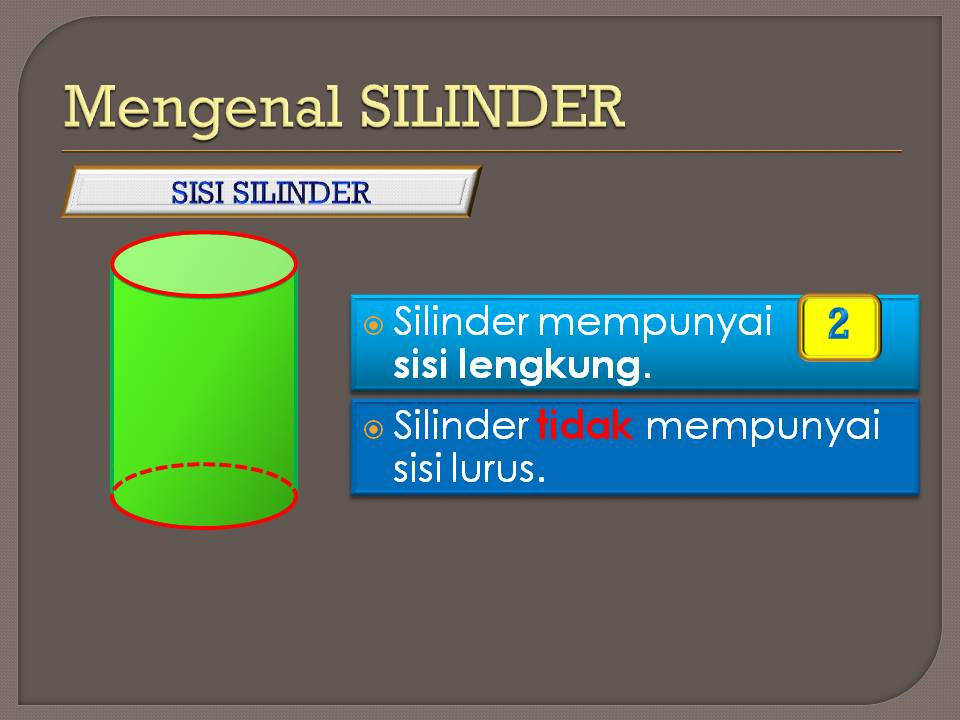 Mengenal SILINDER

SISI SILINDER

Silinder mempunyai 2 sisi lengkung.

Silinder tidak mempunyai sisi lurus.